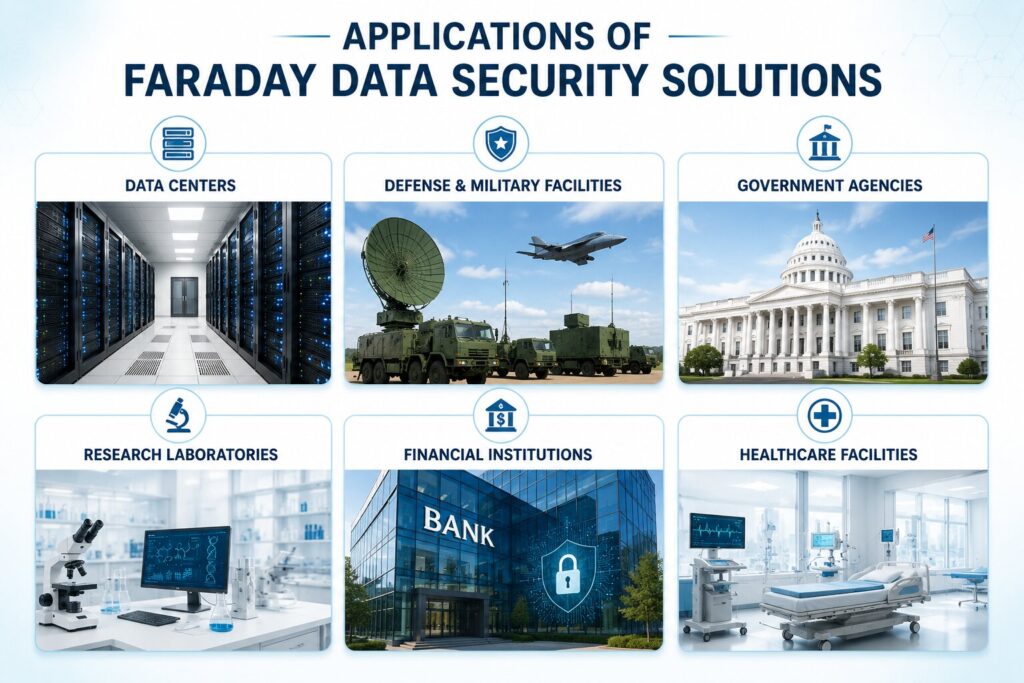 APPLICATIONS OF
FARADAY DATA SECURITY SOLUTIONS

DATA CENTERS

DEFENSE & MILITARY FACILITIES

GOVERNMENT AGENCIES

RESEARCH LABORATORIES

FINANCIAL INSTITUTIONS

BANK

HEALTHCARE FACILITIES